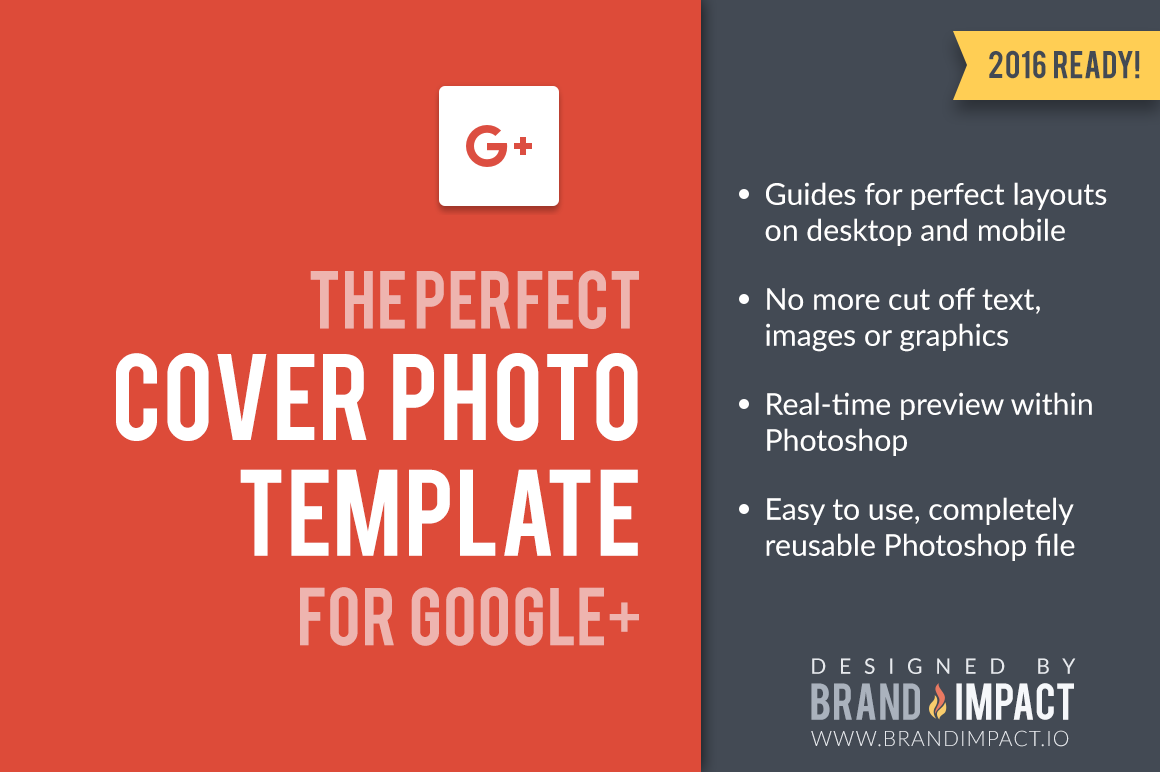 G+

THE PERFECT
COVER PHOTO
TEMPLATE
FOR GOOGLE+

2016 READY!

• Guides for perfect layouts on desktop and mobile

• No more cut off text, images or graphics

• Real-time preview within Photoshop

• Easy to use, completely reusable Photoshop file

DESIGNED BY
BRAND IMPACT
WWW.BRANDIMPACT.IO